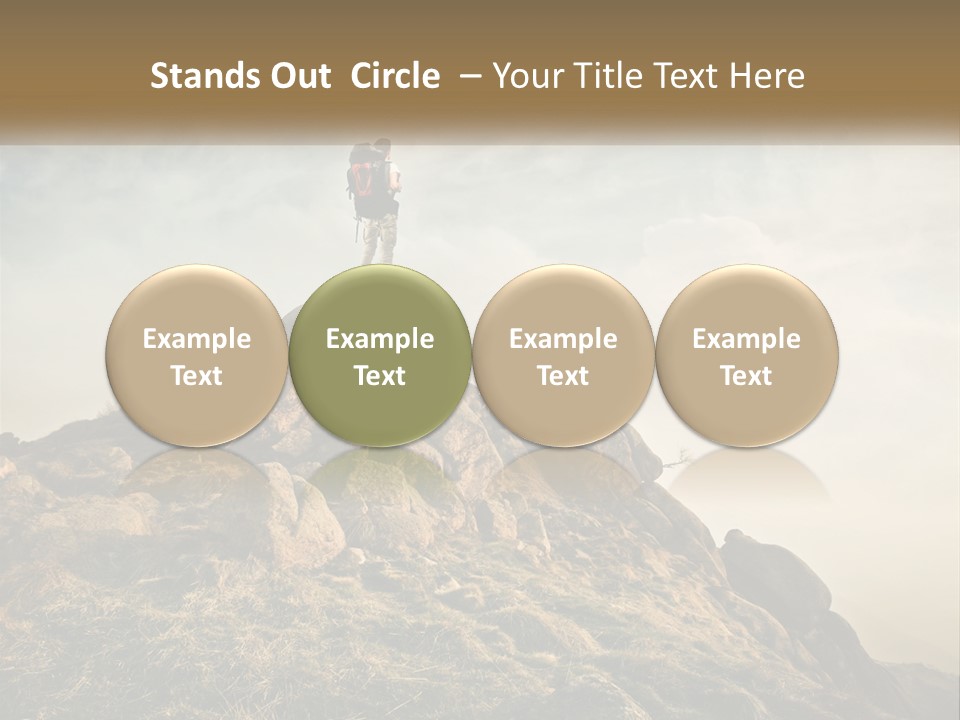 Stands Out Circle – Your Title Text Here

Example Text

Example Text

Example Text

Example Text